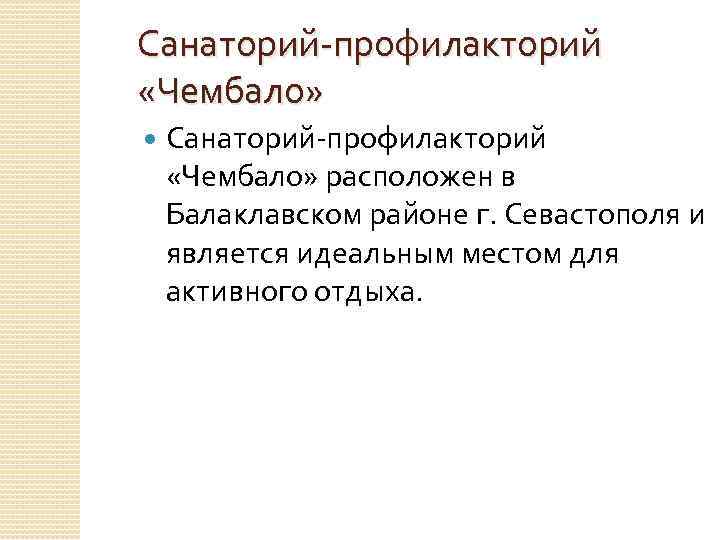 Санаторий-профилакторий «Чембало»

Санаторий-профилакторий «Чембало» расположен в Балаклавском районе г. Севастополя и является идеальным местом для активного отдыха.